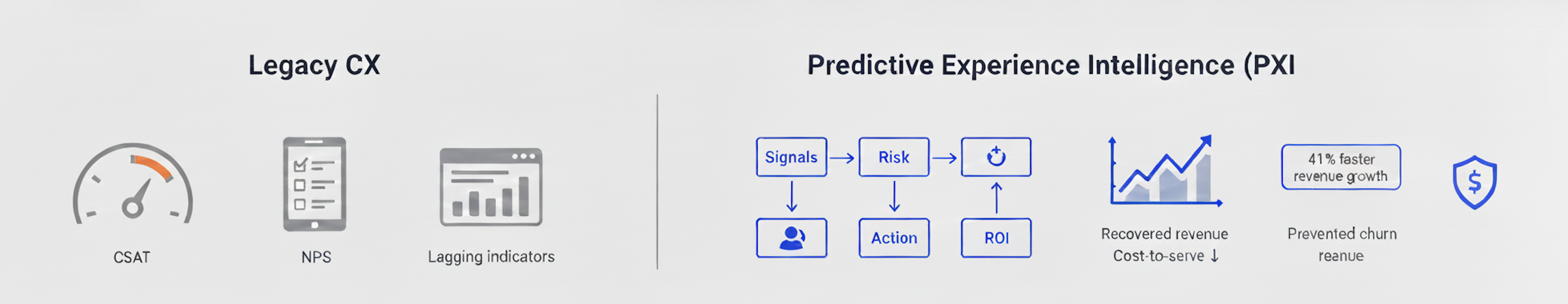 Legacy CX

CSAT

NPS

Lagging indicators

Predictive Experience Intelligence (PXI

Signals

Risk

Action

ROI

Recovered revenue
Cost-to-serve ↓

41% faster revenue growth

Prevented churn reanue

$